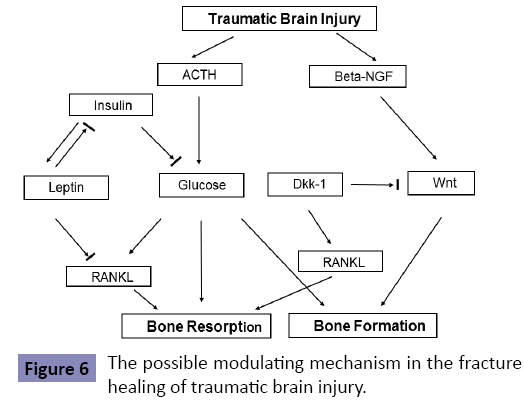 Traumatic Brain Injury

ACTH

Beta-NGF

Insulin

Leptin

Glucose

Dkk-1

Wnt

RANKL

RANKL

Bone Resorption

Bone Formation

Figure 6 The possible modulating mechanism in the fracture healing of traumatic brain injury.